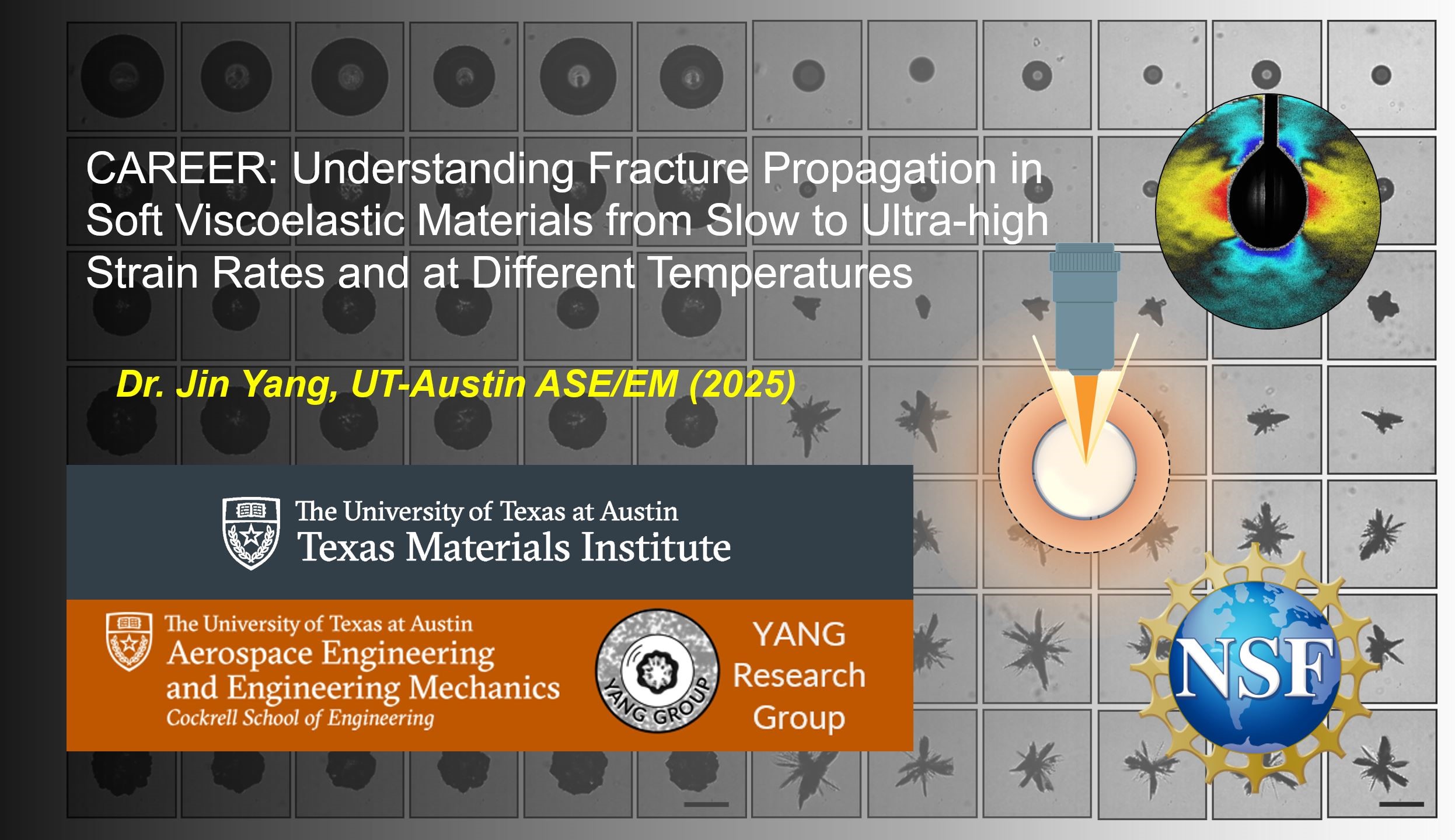 CAREER: Understanding Fracture Propagation in Soft Viscoelastic Materials from Slow to Ultra-high Strain Rates and at Different Temperatures

Dr. Jin Yang, UT-Austin ASE/EM (2025)

The University of Texas at Austin
Texas Materials Institute

The University of Texas at Austin
Aerospace Engineering and Engineering Mechanics
Cockrell School of Engineering

YANG GROUP

YANG Research Group

NSF